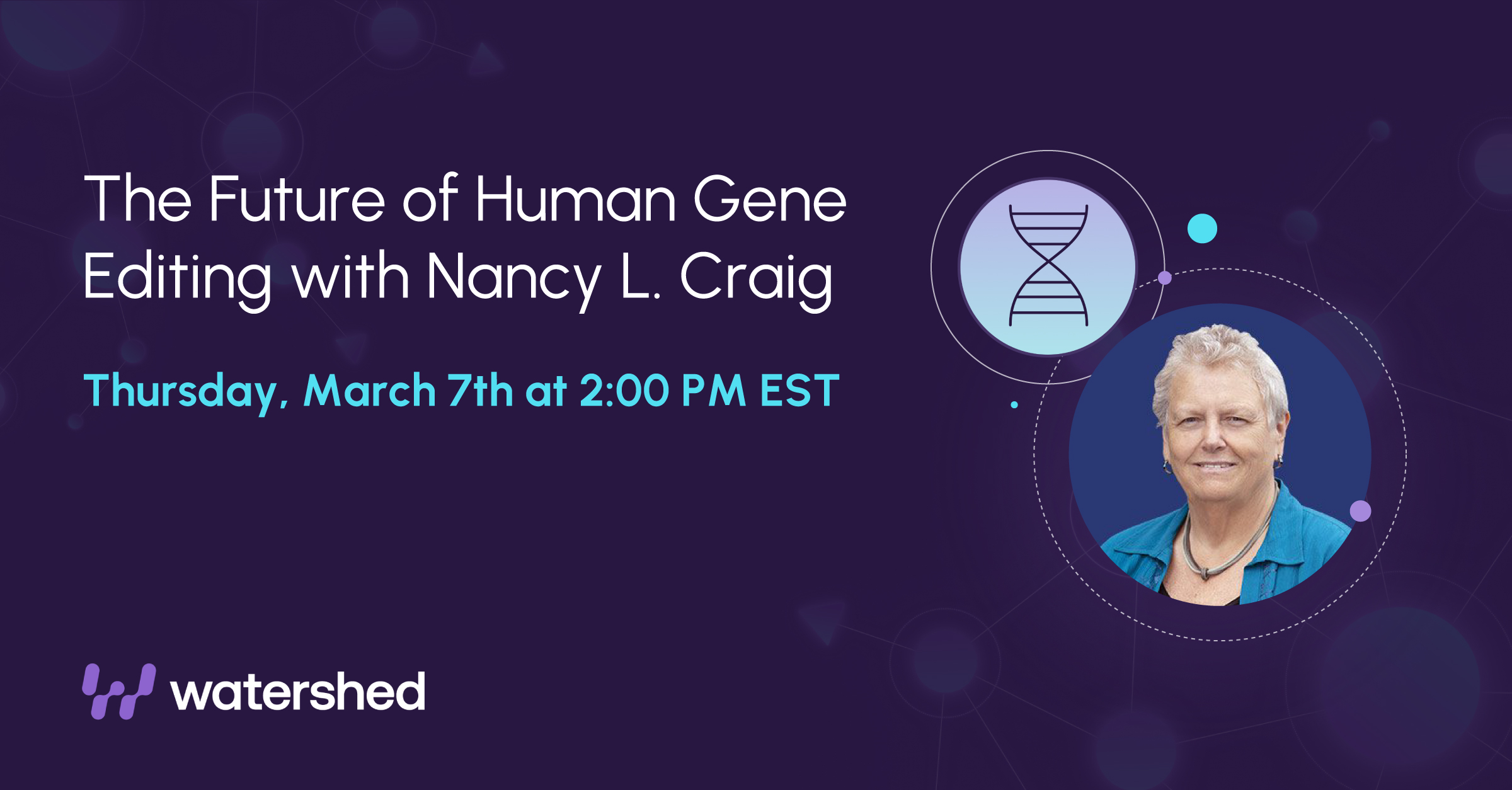 The Future of Human Gene Editing with Nancy L. Craig

Thursday, March 7th at 2:00 PM EST

watershed